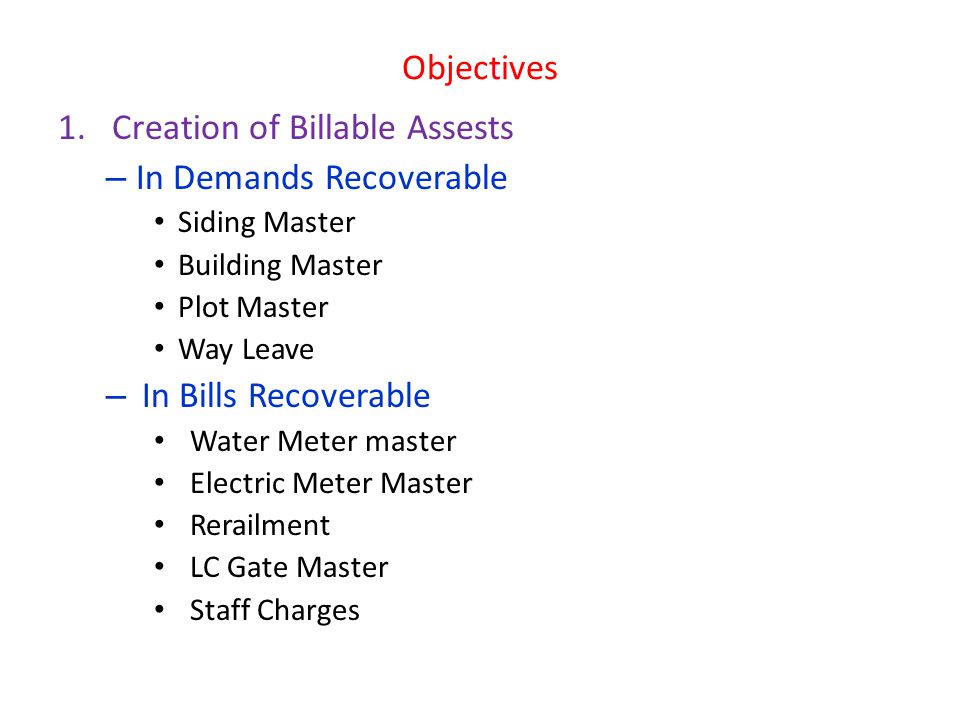 Objectives

1. Creation of Billable Assests
– In Demands Recoverable
• Siding Master
• Building Master
• Plot Master
• Way Leave
– In Bills Recoverable
• Water Meter master
• Electric Meter Master
• Rerailment
• LC Gate Master
• Staff Charges